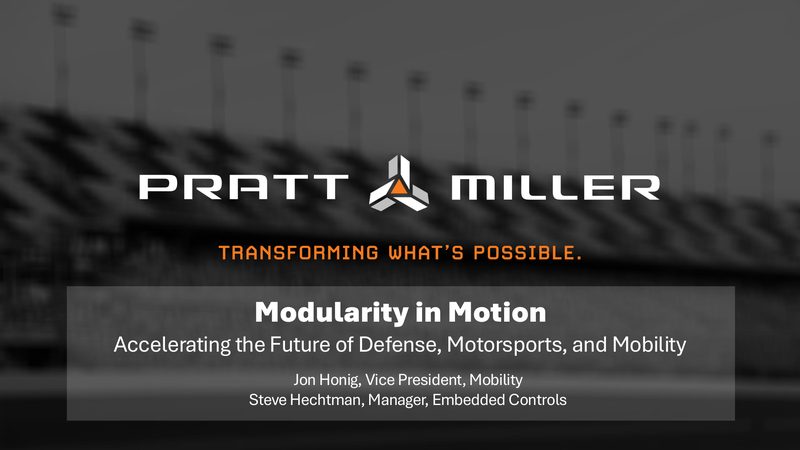 PRATT MILLER

TRANSFORMING WHAT'S POSSIBLE.

Modularity in Motion

Accelerating the Future of Defense, Motorsports, and Mobility

Jon Honig, Vice President, Mobility
Steve Hechtman, Manager, Embedded Controls